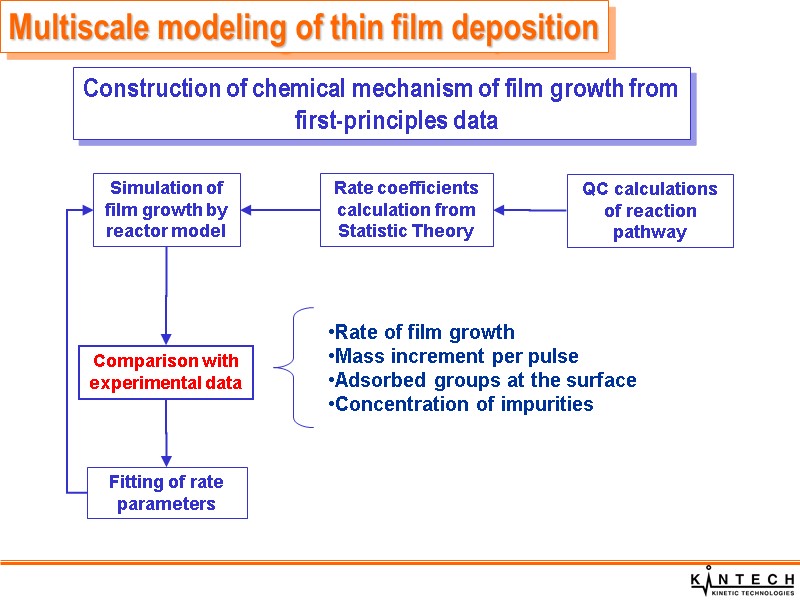 Multiscale modeling of thin film deposition

Construction of chemical mechanism of film growth from first-principles data

Simulation of film growth by reactor model

Rate coefficients calculation from Statistic Theory

QC calculations of reaction pathway

Comparison with experimental data

•Rate of film growth
•Mass increment per pulse
•Adsorbed groups at the surface
•Concentration of impurities

Fitting of rate parameters

KINTECH
KINETIC TECHNOLOGIES